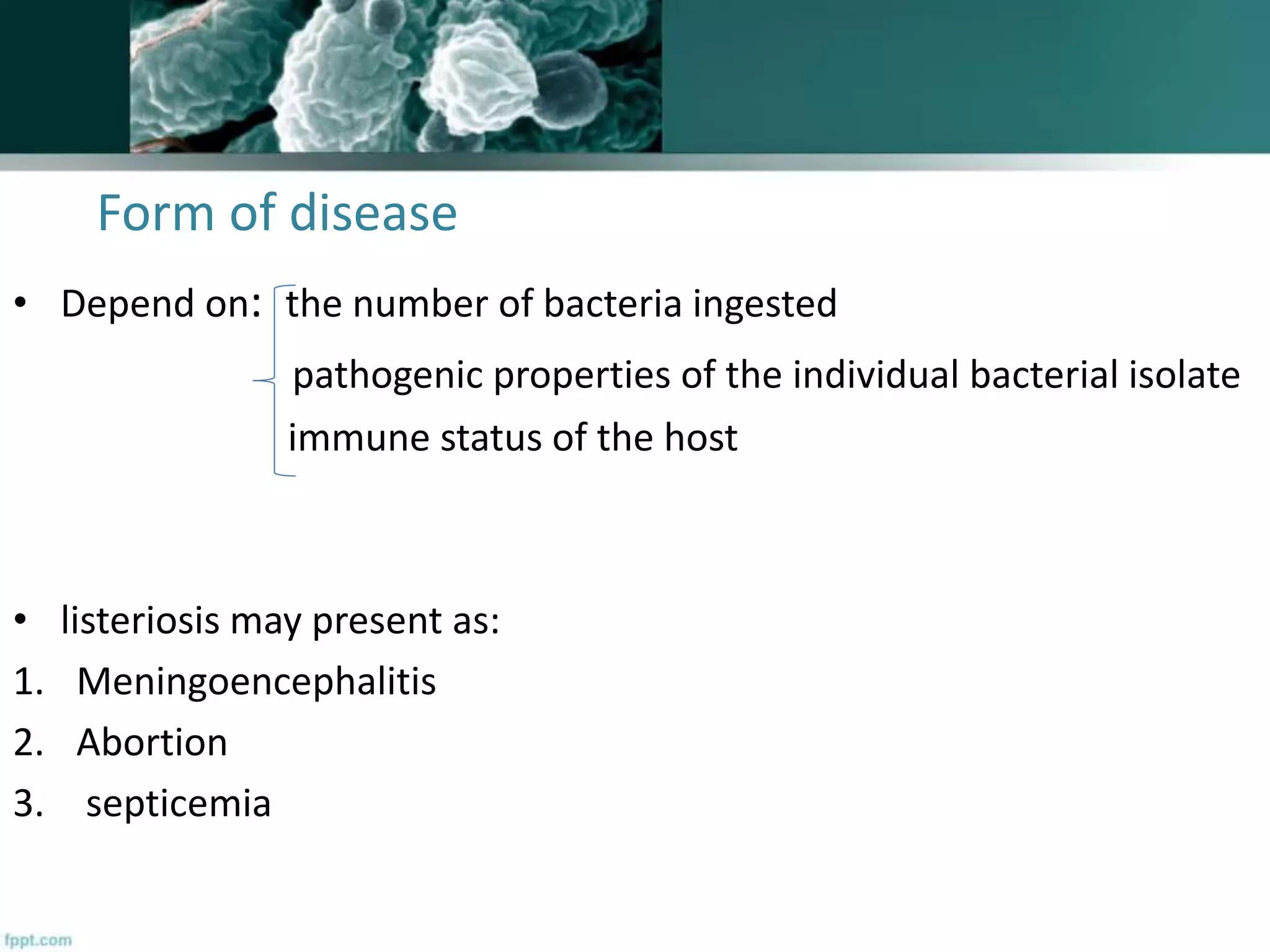 Form of disease

• Depend on: the number of bacteria ingested

pathogenic properties of the individual bacterial isolate

immune status of the host

• listeriosis may present as:

1. Meningoencephalitis
2. Abortion
3. septicemia

fppt.com